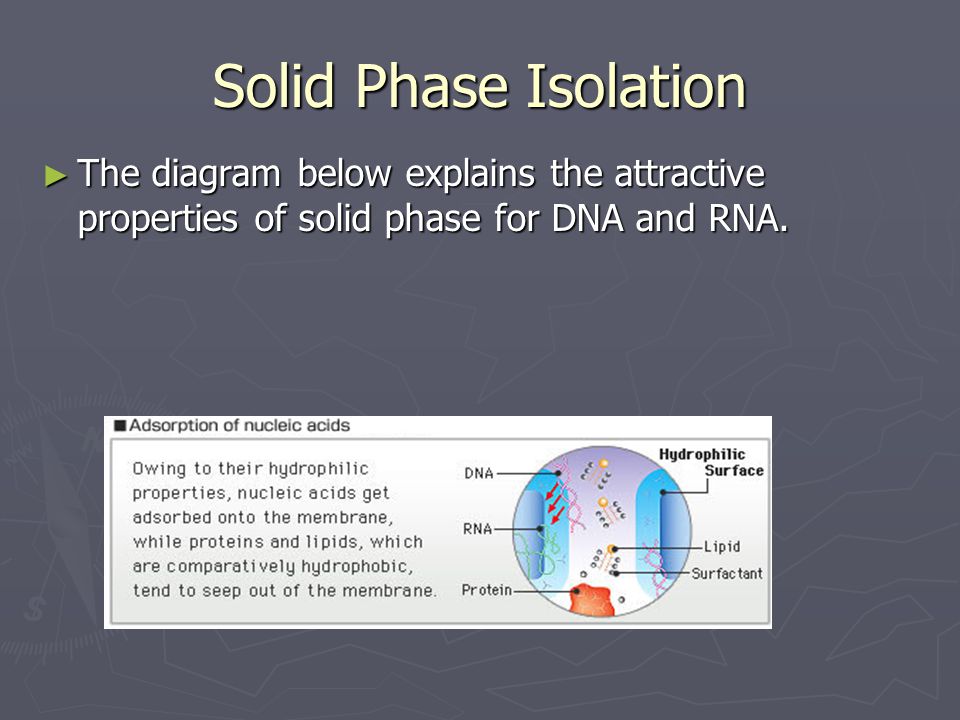 Solid Phase Isolation

► The diagram below explains the attractive properties of solid phase for DNA and RNA.

■ Adsorption of nucleic acids

Owing to their hydrophilic properties, nucleic acids get adsorbed onto the membrane, while proteins and lipids, which are comparatively hydrophobic, tend to seep out of the membrane.

DNA

RNA

Protein

Hydrophilic Surface

Lipid

Surfactant